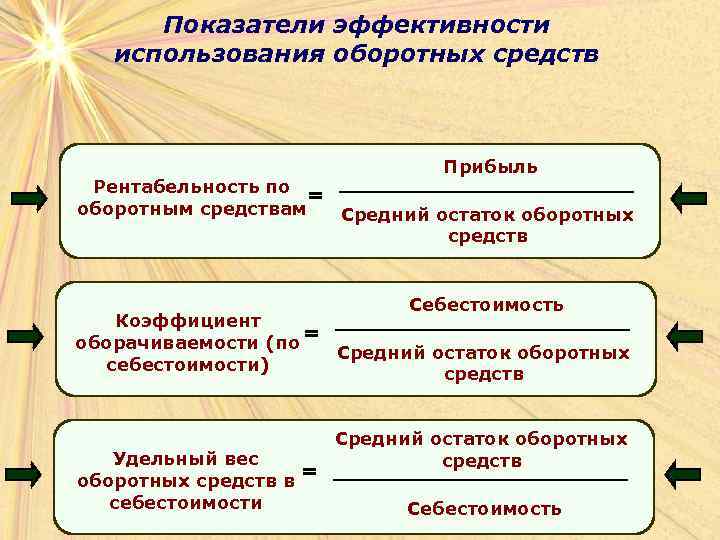 Показатели эффективности использования оборотных средств

Рентабельность по оборотным средствам = $\frac{\text{Прибыль}}{\text{Средний остаток оборотных средств}}$

Коэффициент оборачиваемости (по себестоимости) = $\frac{\text{Себестоимость}}{\text{Средний остаток оборотных средств}}$

Удельный вес оборотных средств в себестоимости = $\frac{\text{Средний остаток оборотных средств}}{\text{Себестоимость}}$